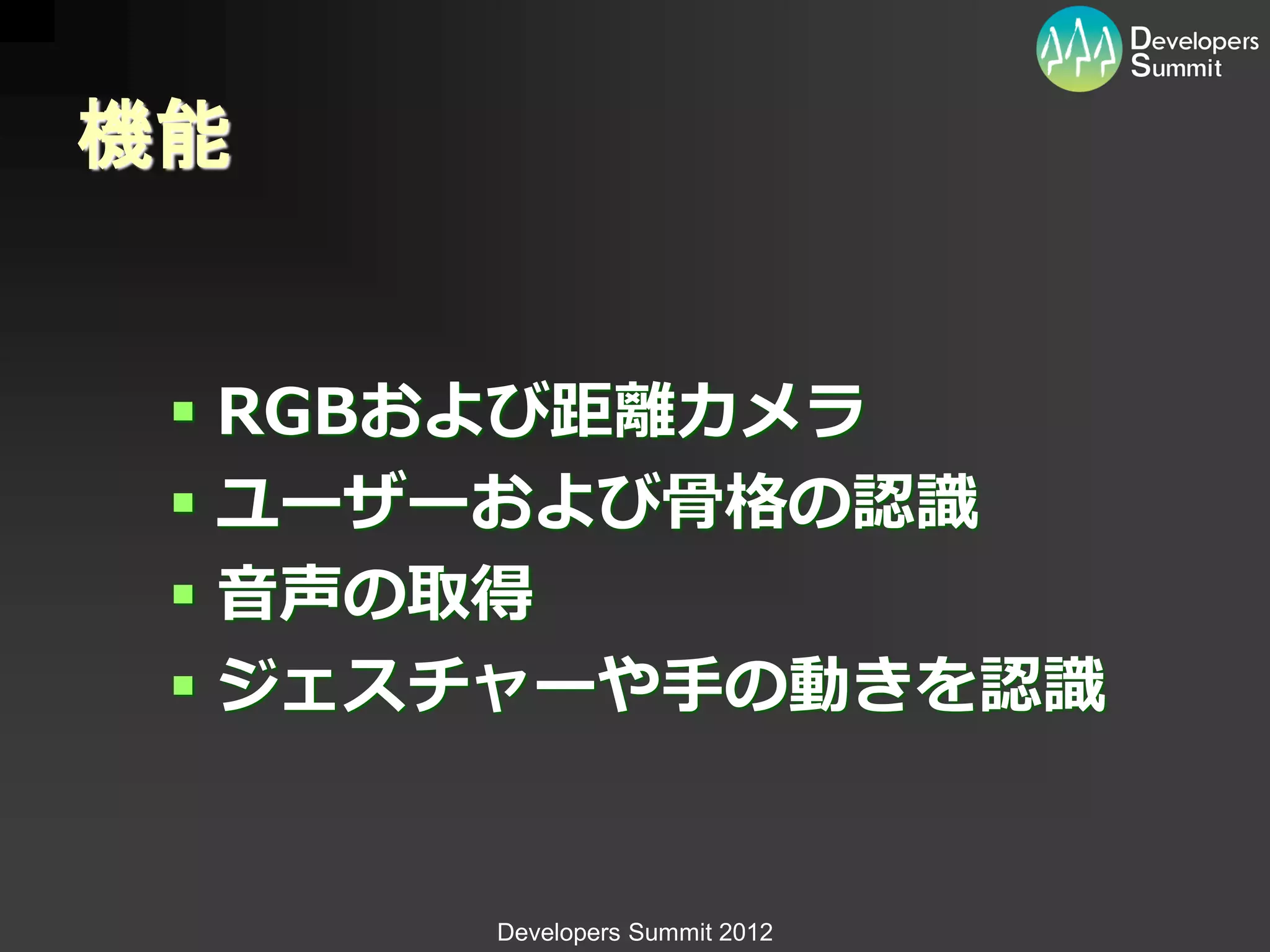 Developers Summit

機能

▪ RGBおよび距離カメラ
▪ ユーザーおよび骨格の認識
▪ 音声の取得
▪ ジェスチャーや手の動きを認識

Developers Summit 2012